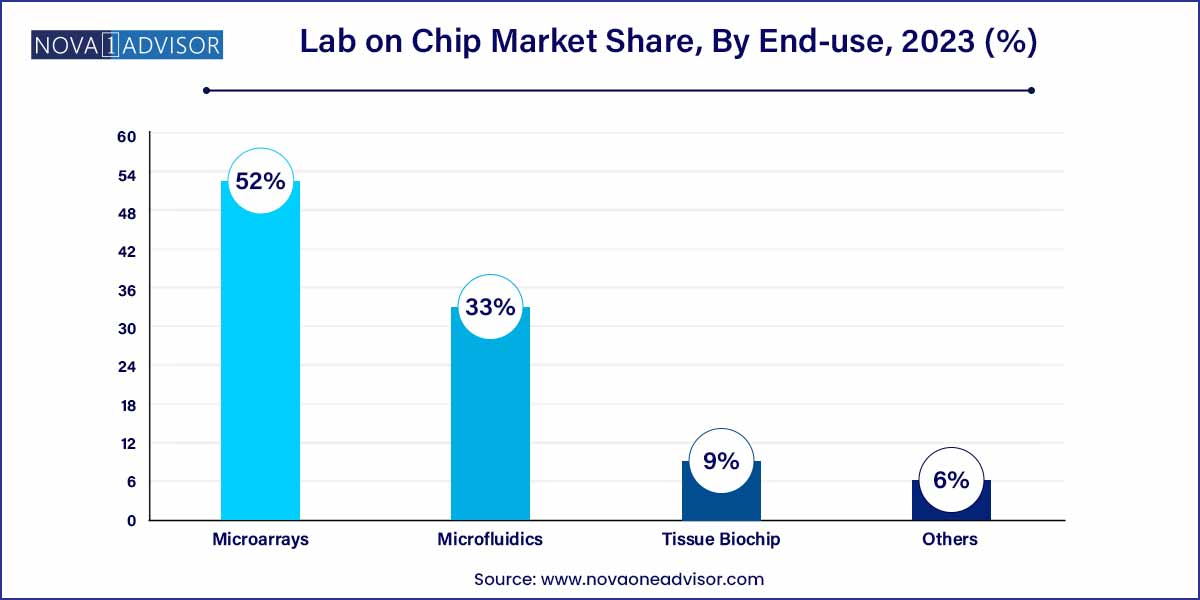 NOVA 1 ADVISOR

Lab on Chip Market Share, By End-use, 2023 (%)

60
54
48
42
36
30
24
18
12
6
0

52%
33%
9%
6%

Microarrays
Microfluidics
Tissue Biochip
Others

Source: www.novaoneadvisor.com